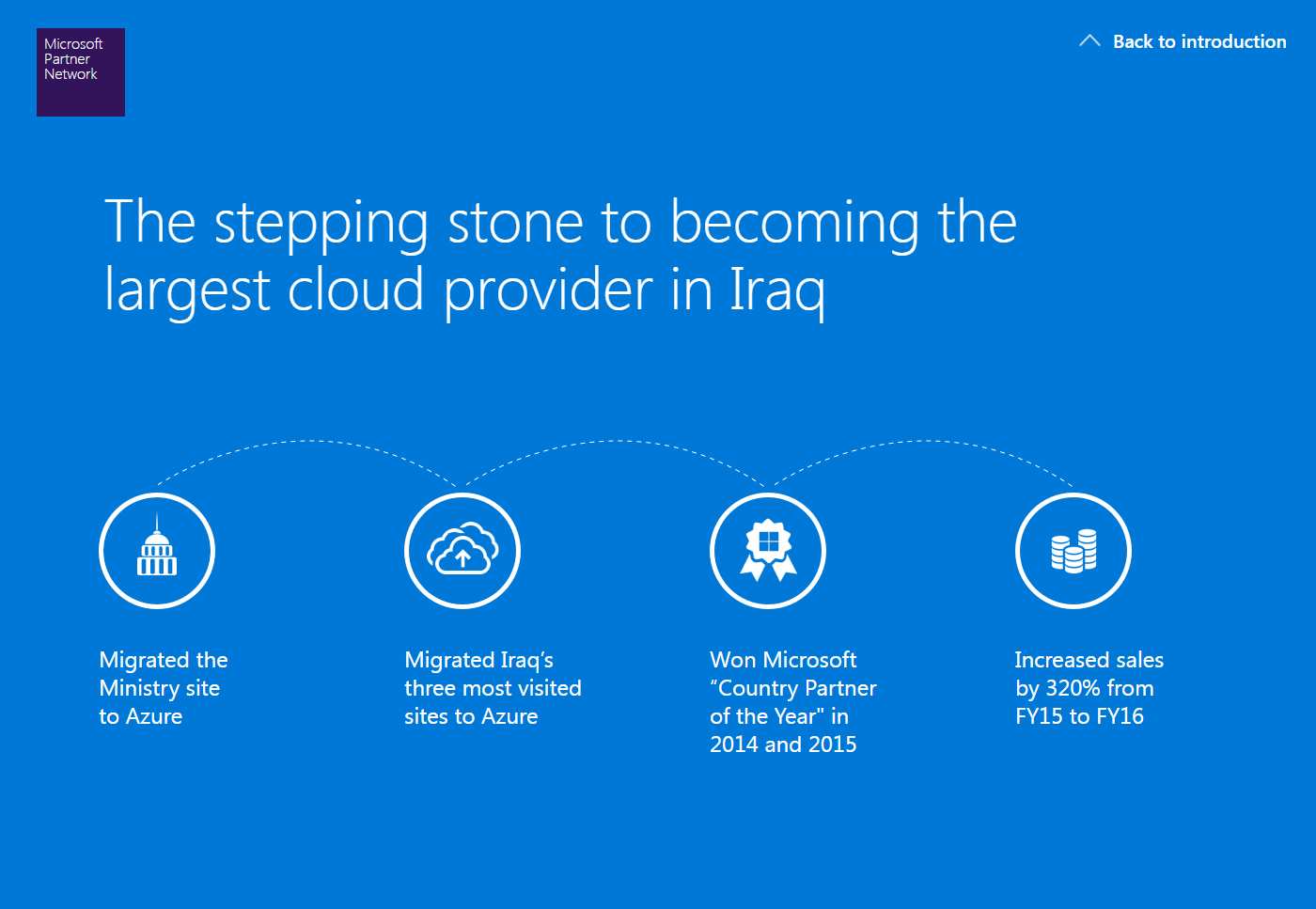 Microsoft Partner Network

Back to introduction

The stepping stone to becoming the largest cloud provider in Iraq

Migrated the Ministry site to Azure

Migrated Iraq's three most visited sites to Azure

Won Microsoft "Country Partner of the Year" in 2014 and 2015

Increased sales by 320% from FY15 to FY16